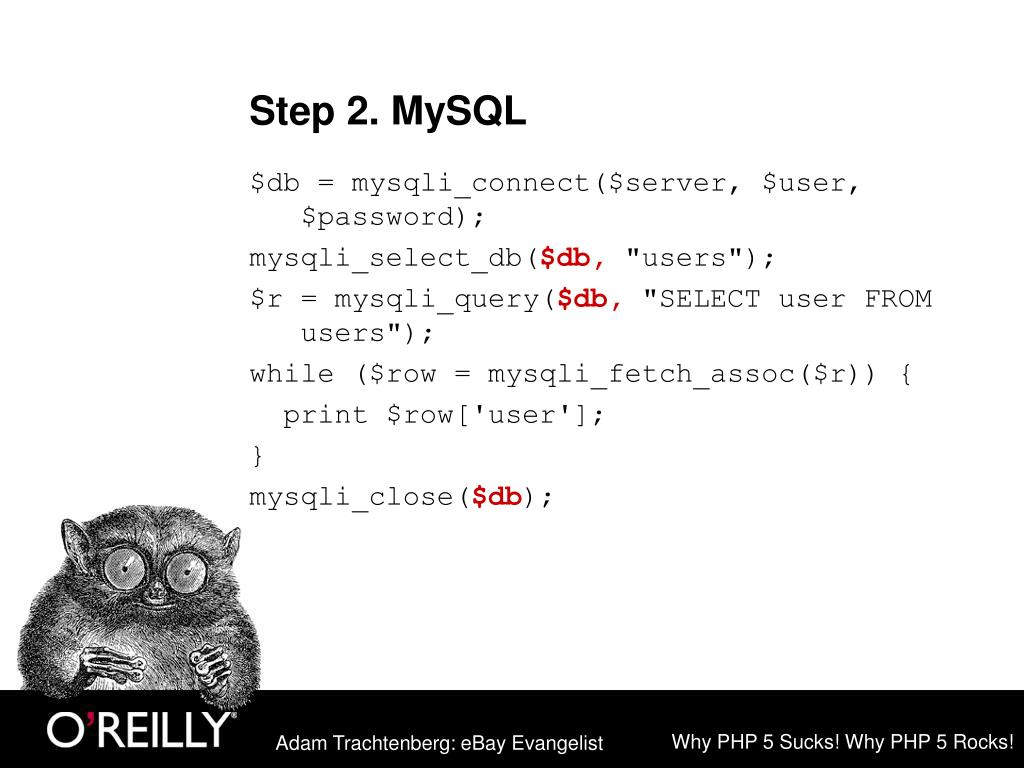 Step 2. MySQL

$db = mysqli_connect($server, $user, $password);

mysqli_select_db($db, "users");

$r = mysqli_query($db, "SELECT user FROM users");

while ($row = mysqli_fetch_assoc($r)) {

print $row['user'];

}

mysqli_close($db);

O'REILLY®

Adam Trachtenberg: eBay Evangelist

Why PHP 5 Sucks! Why PHP 5 Rocks!